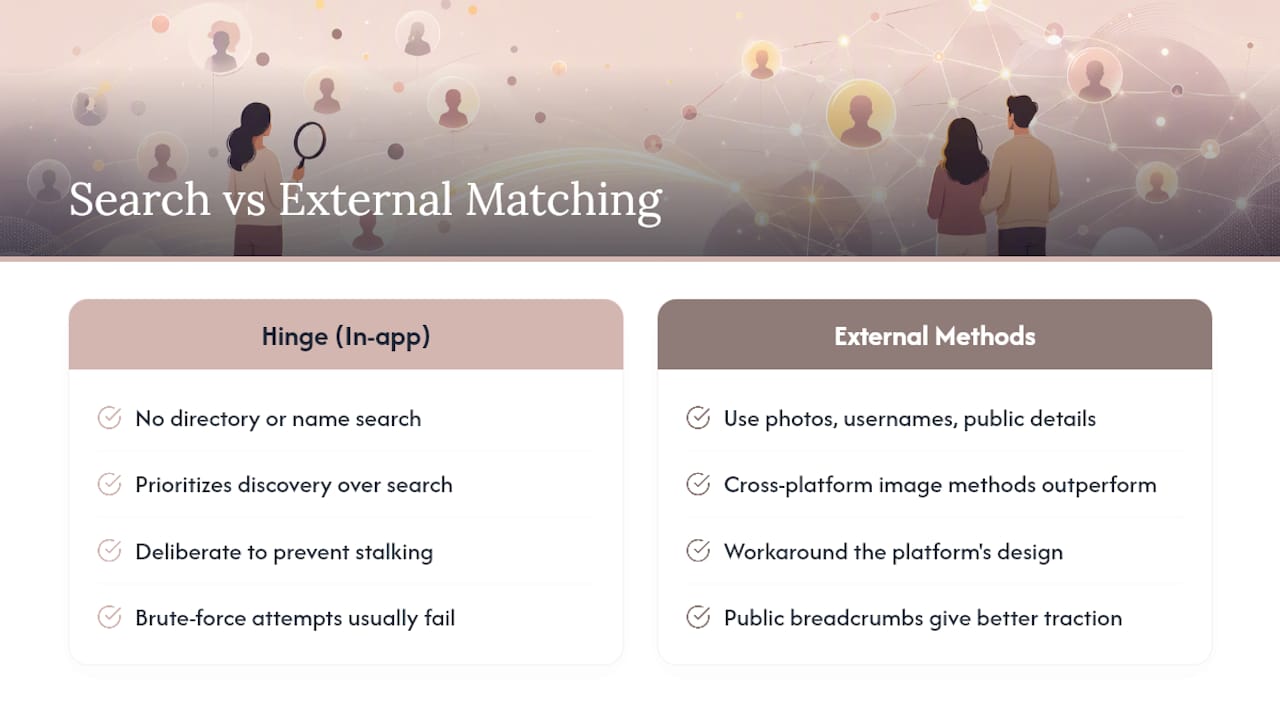 Search vs External Matching

Hinge (In-app)

No directory or name search

Prioritizes discovery over search

Deliberate to prevent stalking

Brute-force attempts usually fail

External Methods

Use photos, usernames, public details

Cross-platform image methods outperform

Workaround the platform's design

Public breadcrumbs give better traction